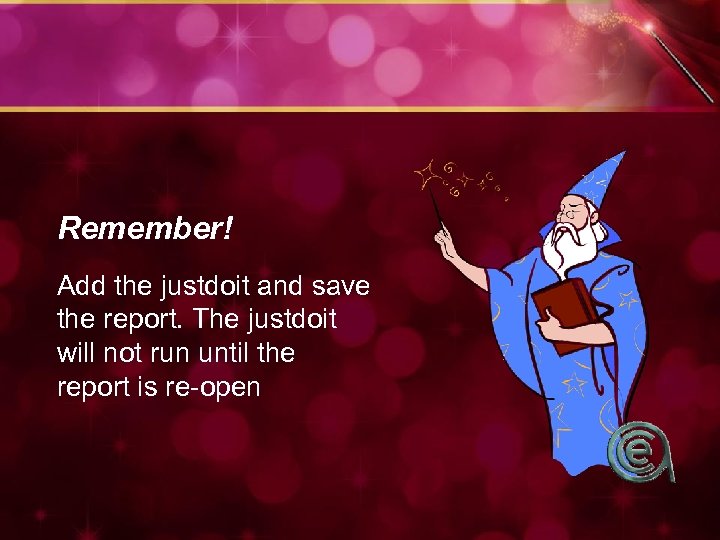 Remember!

Add the justdoit and save the report. The justdoit will not run until the report is re-open